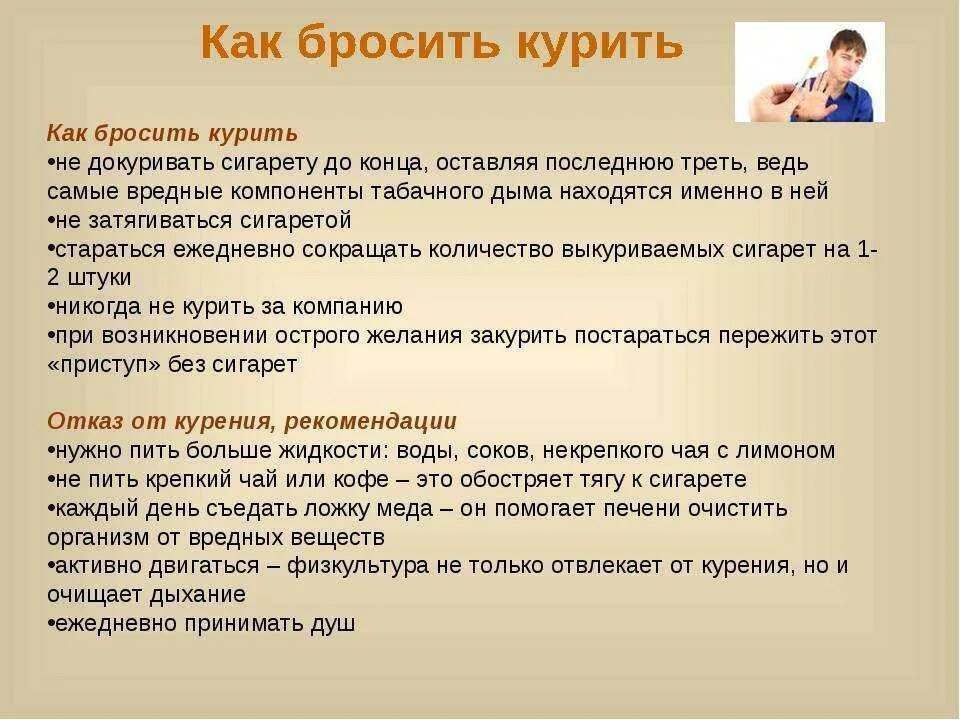 Как бросить курить

Как бросить курить
•не докуривать сигарету до конца, оставляя последнюю треть, ведь самые вредные компоненты табачного дыма находятся именно в ней
•не затягиваться сигаретой
•стараться ежедневно сокращать количество выкуриваемых сигарет на 1-2 штуки
•никогда не курить за компанию
•при возникновении острого желания закурить постараться пережить этот «приступ» без сигарет

Отказ от курения, рекомендации
•нужно пить больше жидкости: воды, соков, некрепкого чая с лимоном
•не пить крепкий чай или кофе – это обостряет тягу к сигарете
•каждый день съедать ложку меда – он помогает печени очистить организм от вредных веществ
•активно двигаться – физкультура не только отвлекает от курения, но и очищает дыхание
•ежедневно принимать душ